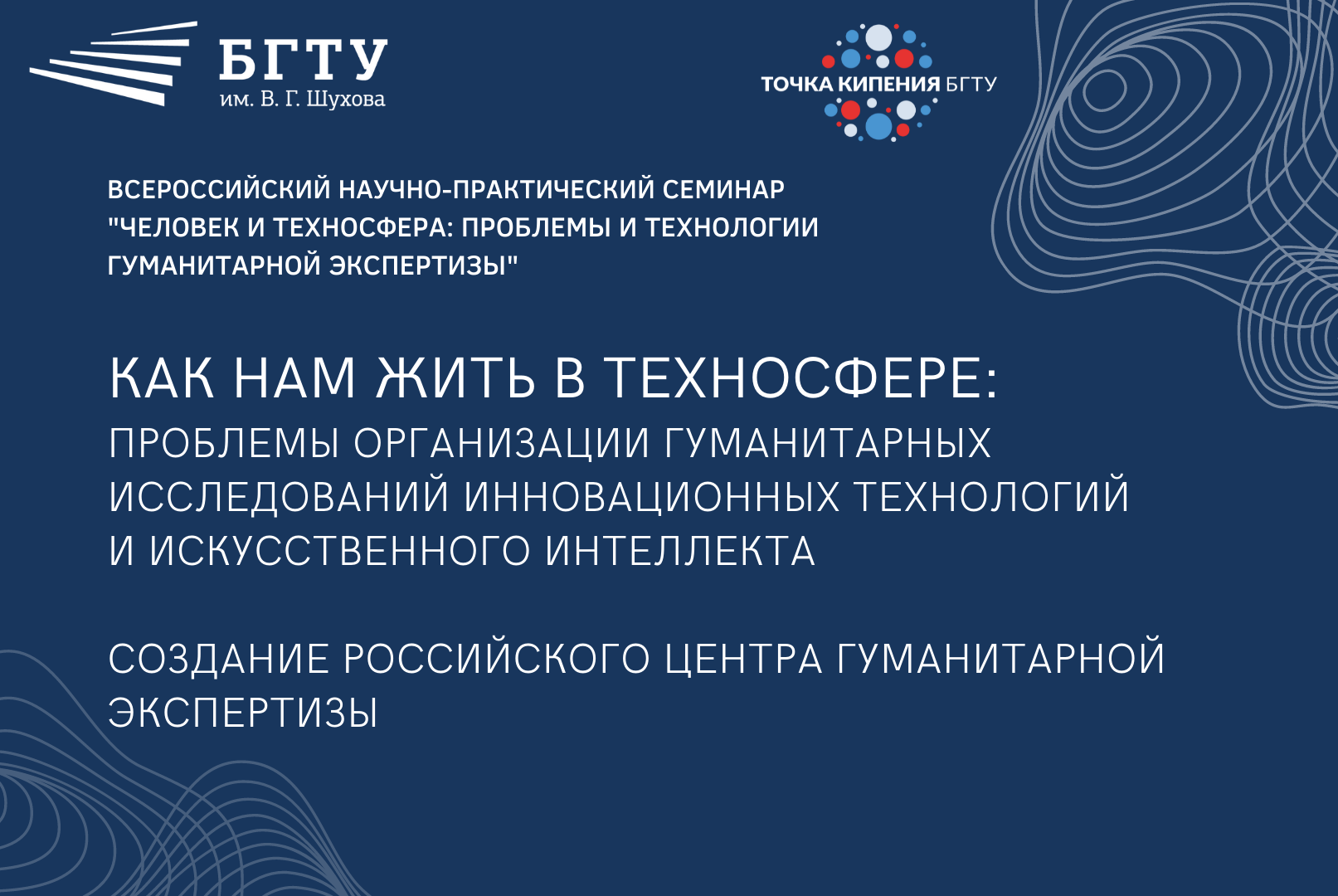 БГТУ
им. В. Г. Шухова

ТОЧКА КИПЕНИЯ БГТУ

ВСЕРОССИЙСКИЙ НАУЧНО-ПРАКТИЧЕСКИЙ СЕМИНАР "ЧЕЛОВЕК И ТЕХНОСФЕРА: ПРОБЛЕМЫ И ТЕХНОЛОГИИ ГУМАНИТАРНОЙ ЭКСПЕРТИЗЫ"

КАК НАМ ЖИТЬ В ТЕХНОСФЕРЕ:
ПРОБЛЕМЫ ОРГАНИЗАЦИИ ГУМАНИТАРНЫХ ИССЛЕДОВАНИЙ ИННОВАЦИОННЫХ ТЕХНОЛОГИЙ И ИСКУССТВЕННОГО ИНТЕЛЛЕКТА

СОЗДАНИЕ РОССИЙСКОГО ЦЕНТРА ГУМАНИТАРНОЙ ЭКСПЕРТИЗЫ